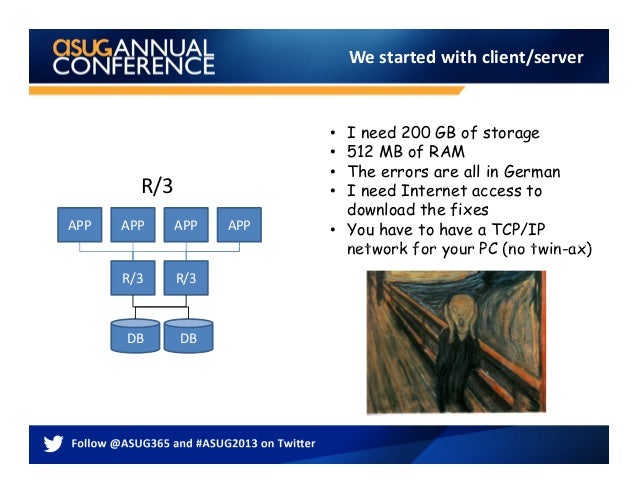 asug ANNUAL CONFERENCE

We started with client/server

R/3

APP APP APP APP

R/3 R/3

DB DB

• I need 200 GB of storage
• 512 MB of RAM
• The errors are all in German
• I need Internet access to download the fixes
• You have to have a TCP/IP network for your PC (no twin-ax)

Follow @ASUG365 and #ASUG2013 on Twitter